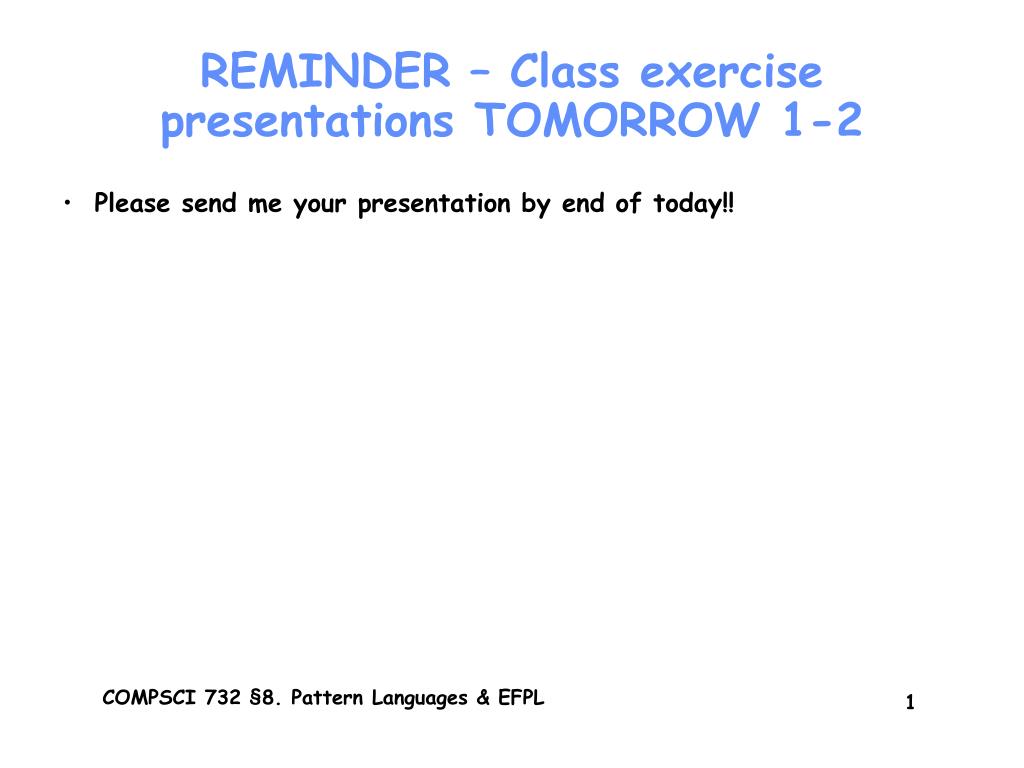 REMINDER – Class exercise presentations TOMORROW 1-2

• Please send me your presentation by end of today!!

COMPSCI 732 §8. Pattern Languages & EFPL

1